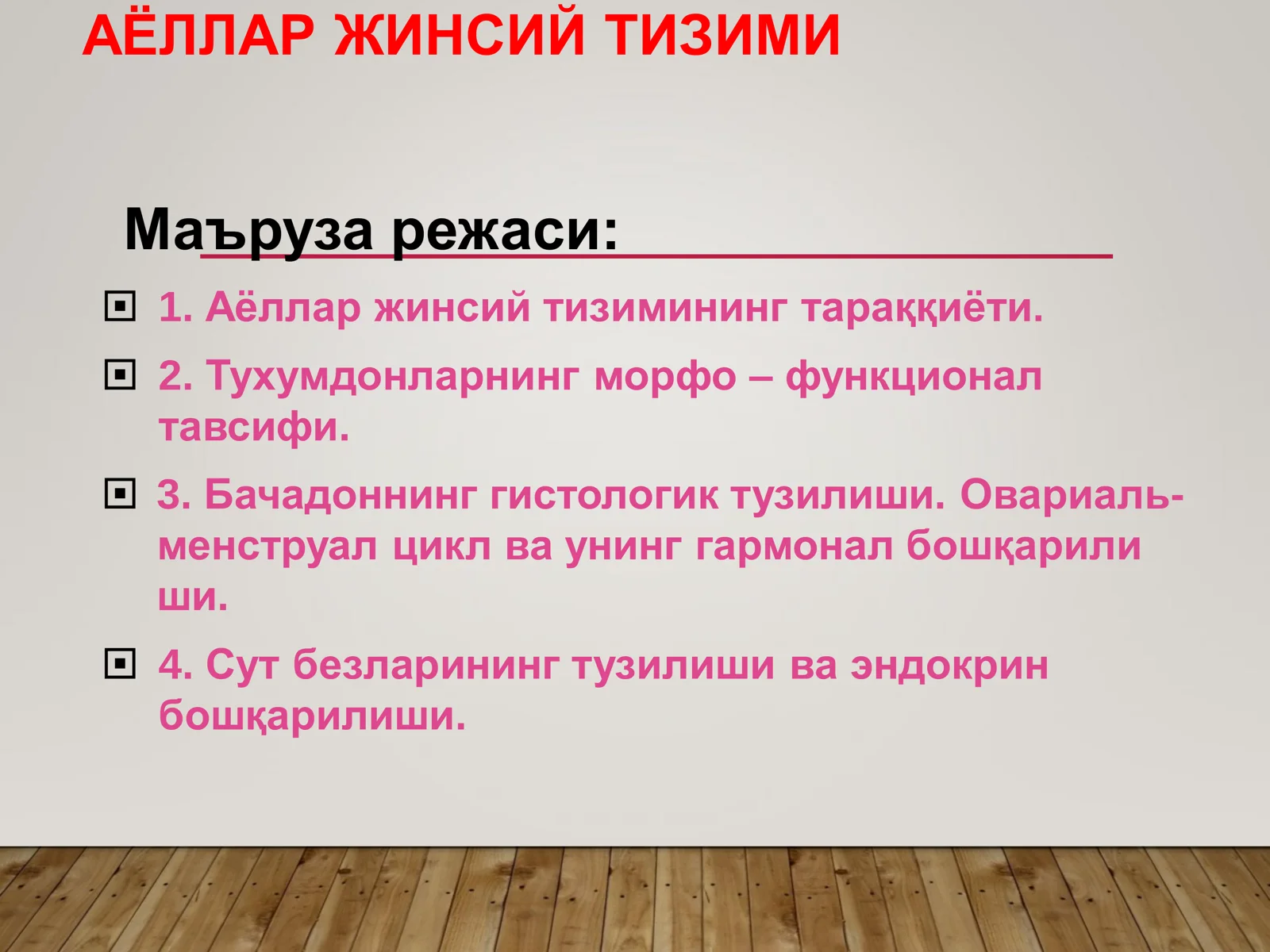 АЁЛЛАР ЖИНСИЙ ТИЗИМИ

Маъруза режаси:

1. Аёллар жинсий тизимининг тараққиёти.

2. Тухумдонларнинг морфо – функционал тавсифи.

3. Бачадоннинг гистологик тузилиши. Овариаль-менструал цикл ва унинг гармонал бошқарили ши.

4. Сут безларининг тузилиши ва эндокрин бошқарилиши.